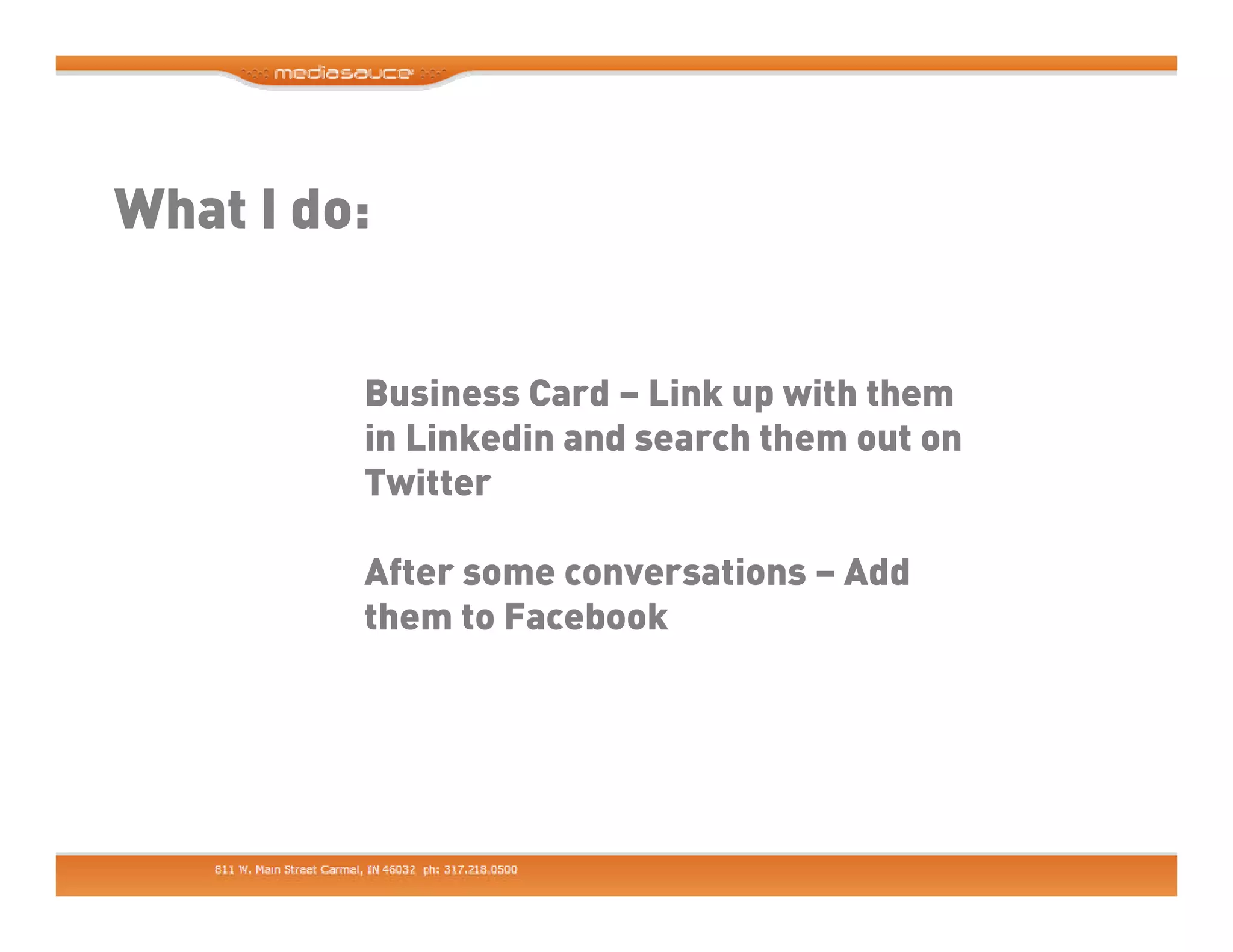 mediasauce

What I do:

Business Card – Link up with them in Linkedin and search them out on Twitter

After some conversations – Add them to Facebook

811 W. Main Street Carmel, IN 46032 ph: 317.218.0500